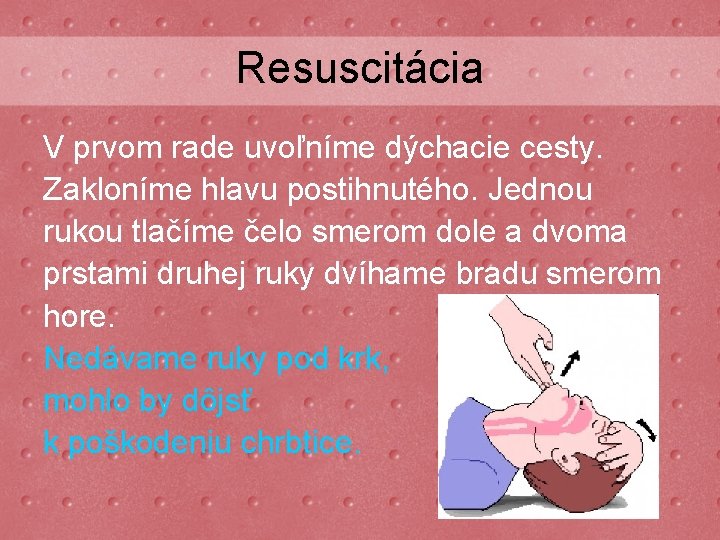 Resuscitácia

V prvom rade uvoľníme dýchacie cesty. Zakloníme hlavu postihnutého. Jednou rukou tlačíme čelo smerom dole a dvoma prstami druhej ruky dvíhame bradu smerom hore.

Nedávame ruky pod krk, mohlo by dôjsť k poškodeniu chrbtice.